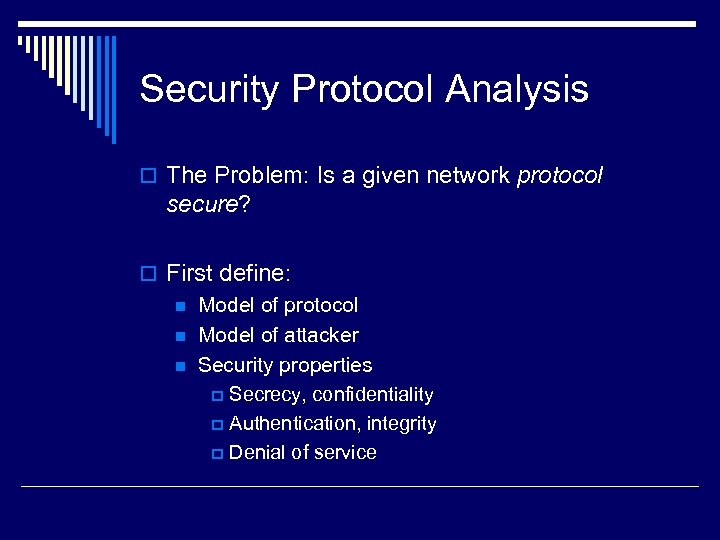 Security Protocol Analysis

The Problem: Is a given network protocol secure?

First define:

Model of protocol

Model of attacker

Security properties

Secrecy, confidentiality

Authentication, integrity

Denial of service